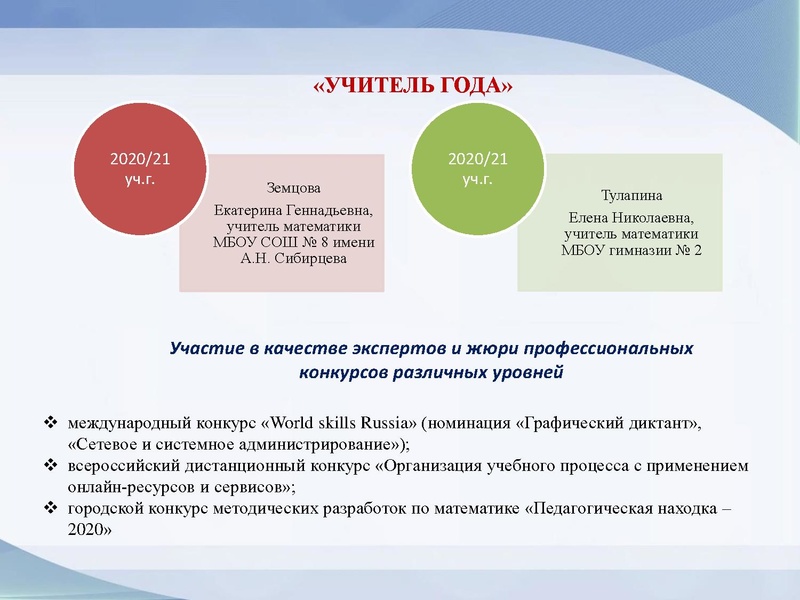 «УЧИТЕЛЬ ГОДА»

2020/21 уч.г.

Земцова

Екатерина Геннадьевна, учитель математики МБОУ СОШ № 8 имени А.Н. Сибирцева

2020/21 уч.г.

Тулапина

Елена Николаевна, учитель математики МБОУ гимназии № 2

Участие в качестве экспертов и жюри профессиональных конкурсов различных уровней

❖ международный конкурс «World skills Russia» (номинация «Графический диктант», «Сетевое и системное администрирование»);
❖ всероссийский дистанционный конкурс «Организация учебного процесса с применением онлайн-ресурсов и сервисов»;
❖ городской конкурс методических разработок по математике «Педагогическая находка – 2020»